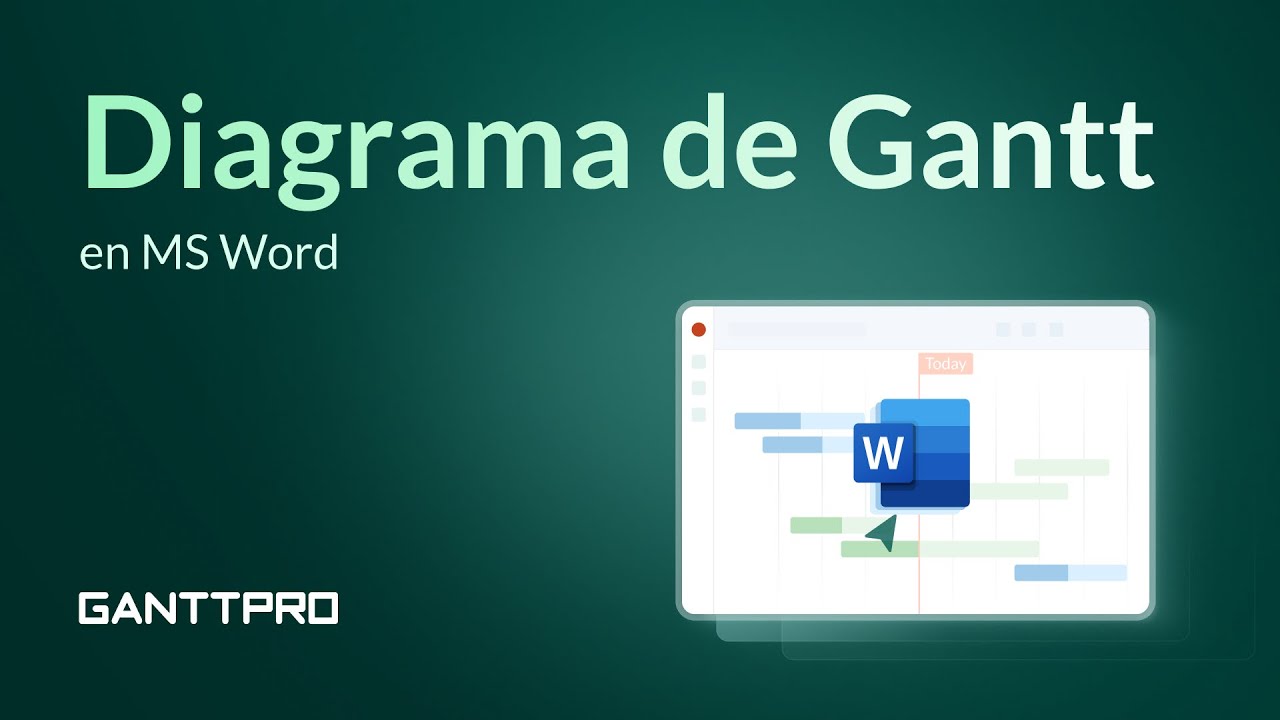 Diagrama de Gantt

en MS Word

Today

W

GANTTPRO